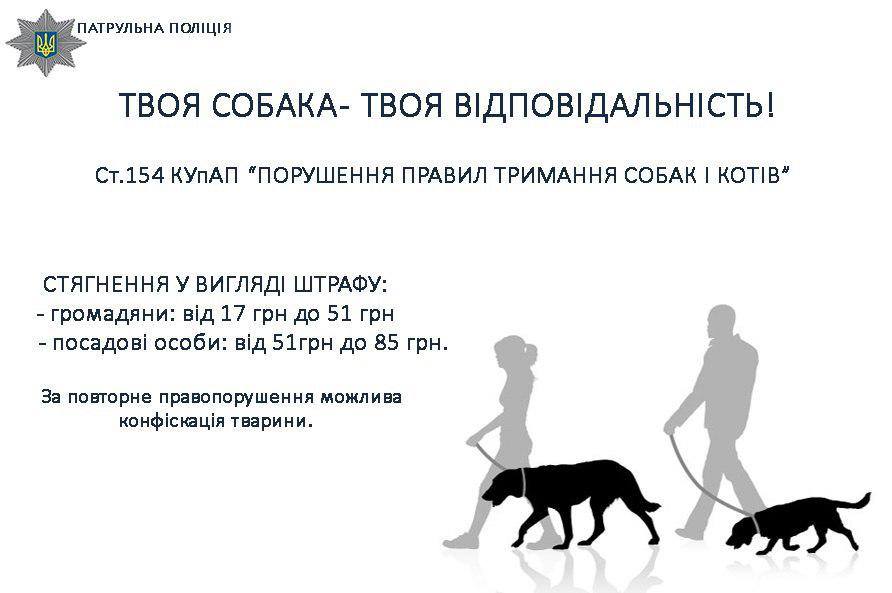 ПАТРУЛЬНА ПОЛІЦІЯ

ТВОЯ СОБАКА- ТВОЯ ВІДПОВІДАЛЬНІСТЬ!

Ст.154 КУпАП "ПОРУШЕННЯ ПРАВИЛ ТРИМАННЯ СОБАК І КОТІВ"

СТЯГНЕННЯ У ВИГЛЯДІ ШТРАФУ:
- громадяни: від 17 грн до 51 грн
- посадові особи: від 51грн до 85 грн.

За повторне правопорушення можлива конфіскація тварини.